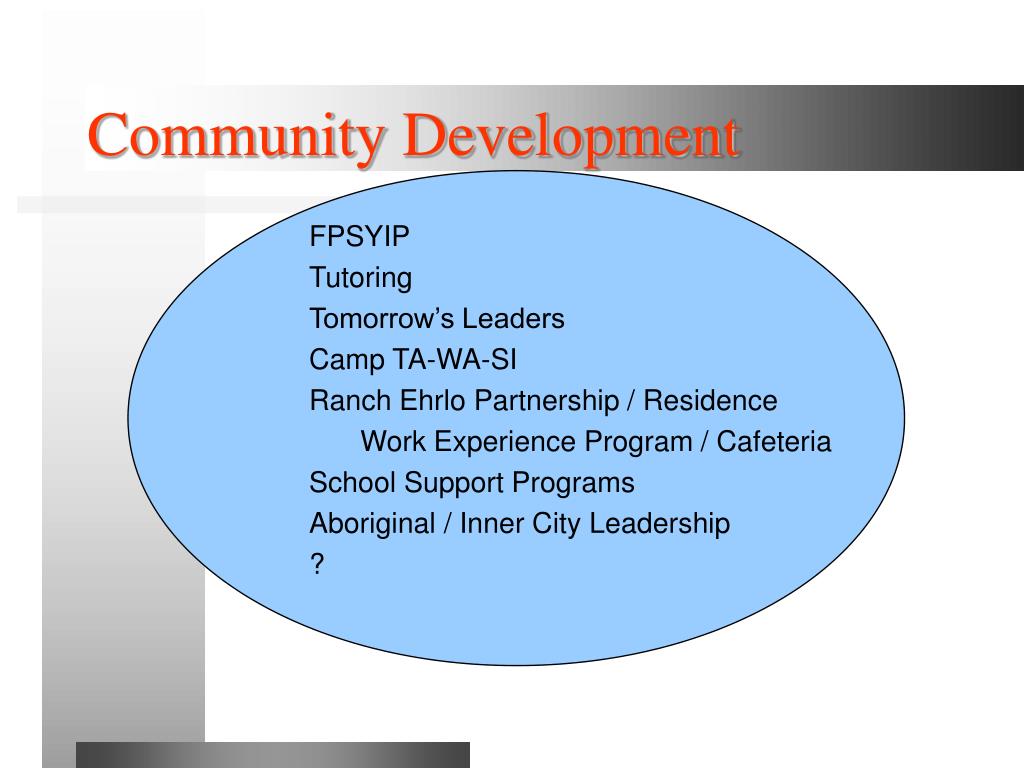 Community Development

FPSYIP
Tutoring
Tomorrow’s Leaders
Camp TA-WA-SI
Ranch Ehrlo Partnership / Residence
Work Experience Program / Cafeteria
School Support Programs
Aboriginal / Inner City Leadership
?